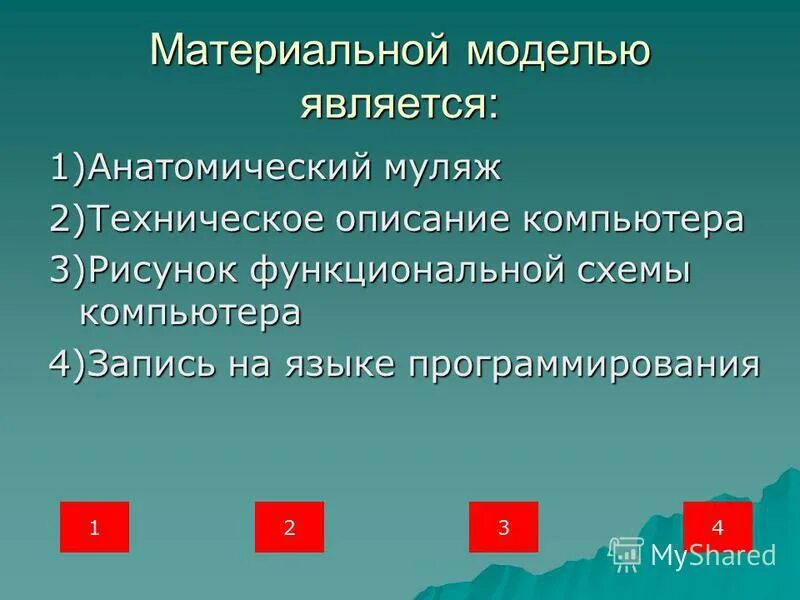 Материальной моделью является:

1)Анатомический муляж

2)Техническое описание компьютера

3)Рисунок функциональной схемы компьютера

4)Запись на языке программирования

1

2

3

4

MyShared